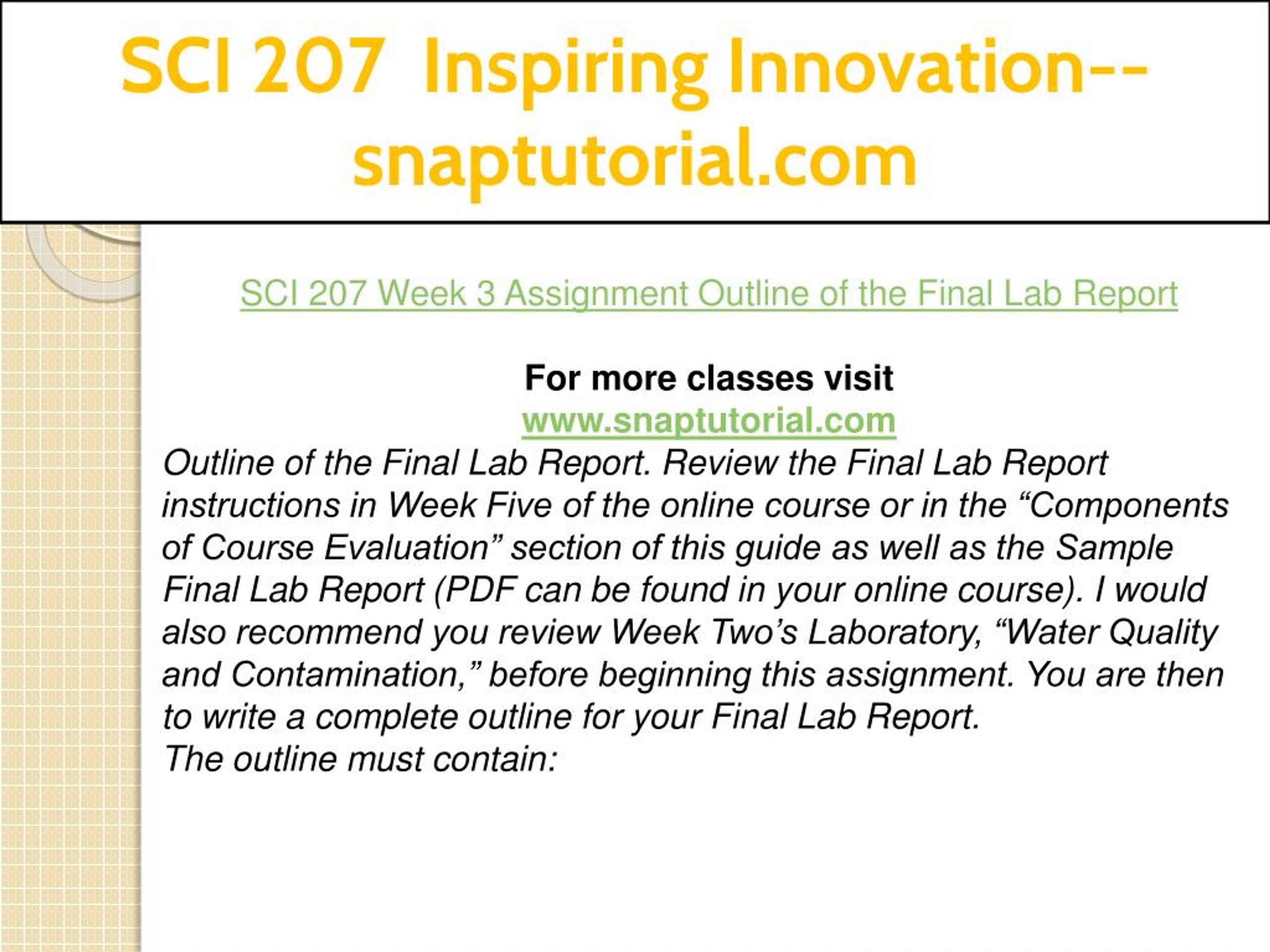 SCI 207 Inspiring Innovation--snaptutorial.com

SCI 207 Week 3 Assignment Outline of the Final Lab Report

For more classes visit
www.snaptutorial.com

Outline of the Final Lab Report. Review the Final Lab Report instructions in Week Five of the online course or in the “Components of Course Evaluation” section of this guide as well as the Sample Final Lab Report (PDF can be found in your online course). I would also recommend you review Week Two’s Laboratory, “Water Quality and Contamination,” before beginning this assignment. You are then to write a complete outline for your Final Lab Report.
The outline must contain: